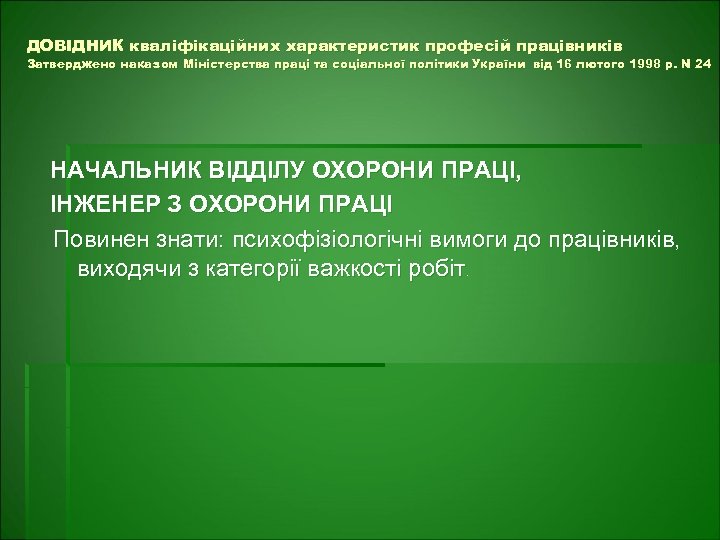 ДОВІДНИК кваліфікаційних характеристик професій працівників
Затверджено наказом Міністерства праці та соціальної політики України від 16 лютого 1998 р. N 24

НАЧАЛЬНИК ВІДДІЛУ ОХОРОНИ ПРАЦІ,
ІНЖЕНЕР З ОХОРОНИ ПРАЦІ

Повинен знати: психофізіологічні вимоги до працівників, виходячи з категорії важкості робіт.